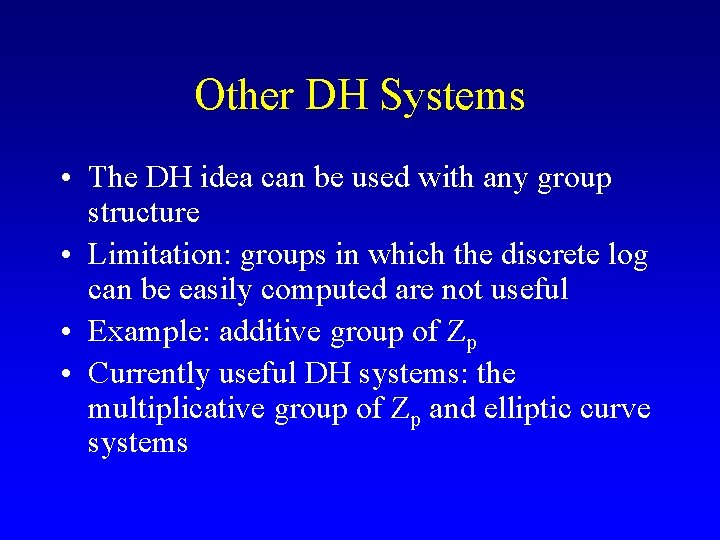 Other DH Systems

• The DH idea can be used with any group structure

• Limitation: groups in which the discrete log can be easily computed are not useful

• Example: additive group of $Z_p$

• Currently useful DH systems: the multiplicative group of $Z_p$ and elliptic curve systems